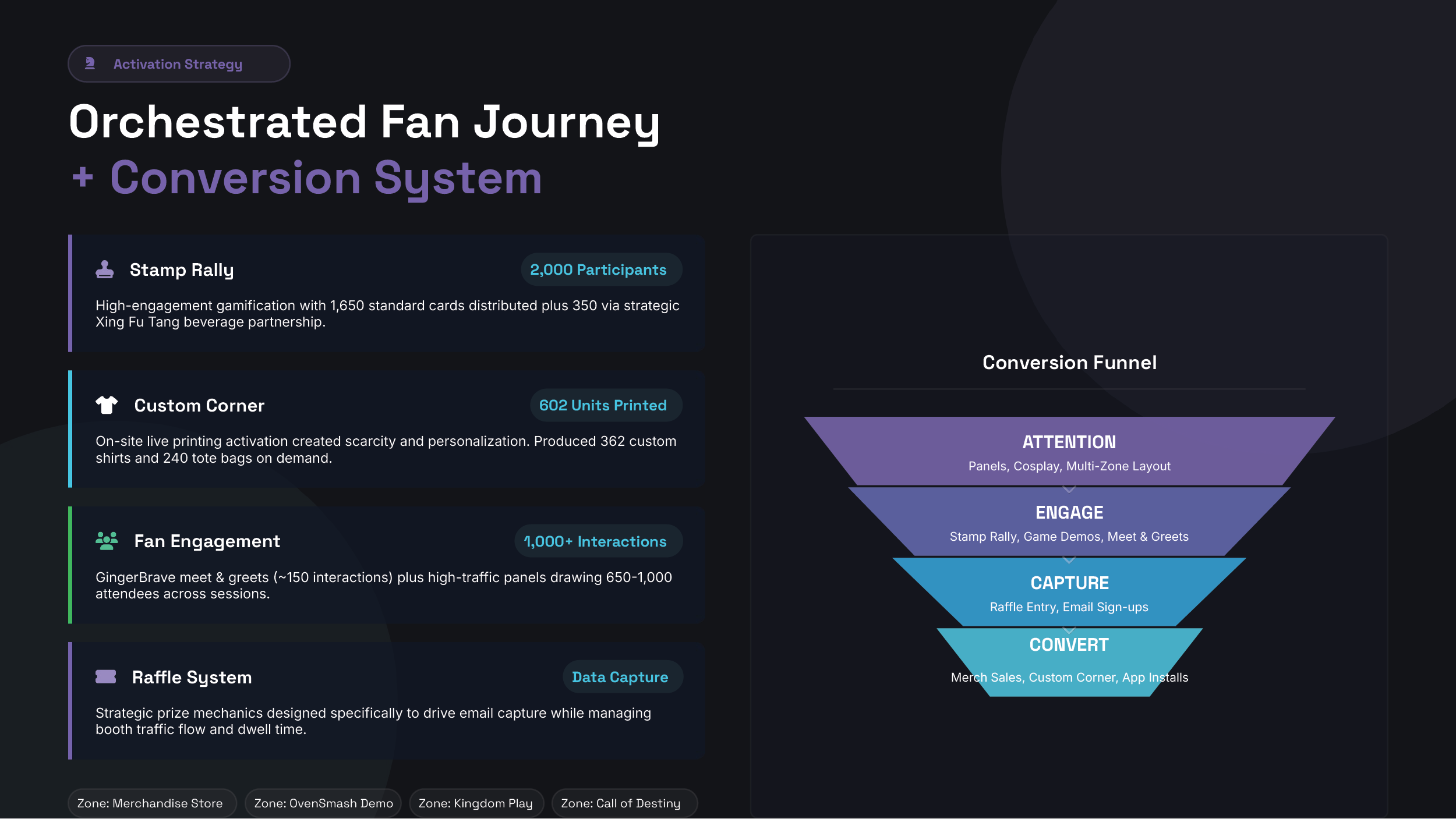 Activation Strategy

Orchestrated Fan Journey
+ Conversion System

Stamp Rally
2,000 Participants
High-engagement gamification with 1,650 standard cards distributed plus 350 via strategic Xing Fu Tang beverage partnership.

Custom Corner
602 Units Printed
On-site live printing activation created scarcity and personalization. Produced 362 custom shirts and 240 tote bags on demand.

Fan Engagement
1,000+ Interactions
GingerBrave meet & greets (~150 interactions) plus high-traffic panels drawing 650-1,000 attendees across sessions.

Raffle System
Data Capture
Strategic prize mechanics designed specifically to drive email capture while managing booth traffic flow and dwell time.

Zone: Merchandise Store
Zone: OvenSmash Demo
Zone: Kingdom Play
Zone: Call of Destiny

Conversion Funnel

ATTENTION
Panels, Cosplay, Multi-Zone Layout

ENGAGE
Stamp Rally, Game Demos, Meet & Greets

CAPTURE
Raffle Entry, Email Sign-ups

CONVERT
Merch Sales, Custom Corner, App Installs